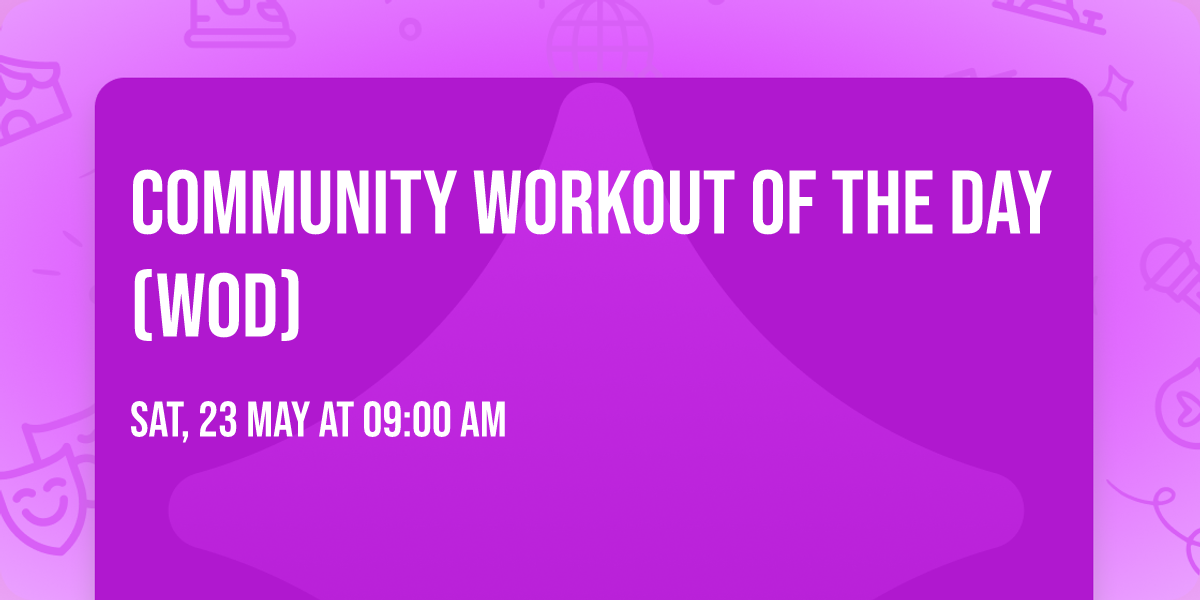 COMMUNITY WORKOUT OF THE DAY (WOD)

SAT, 23 MAY AT 09:00 AM